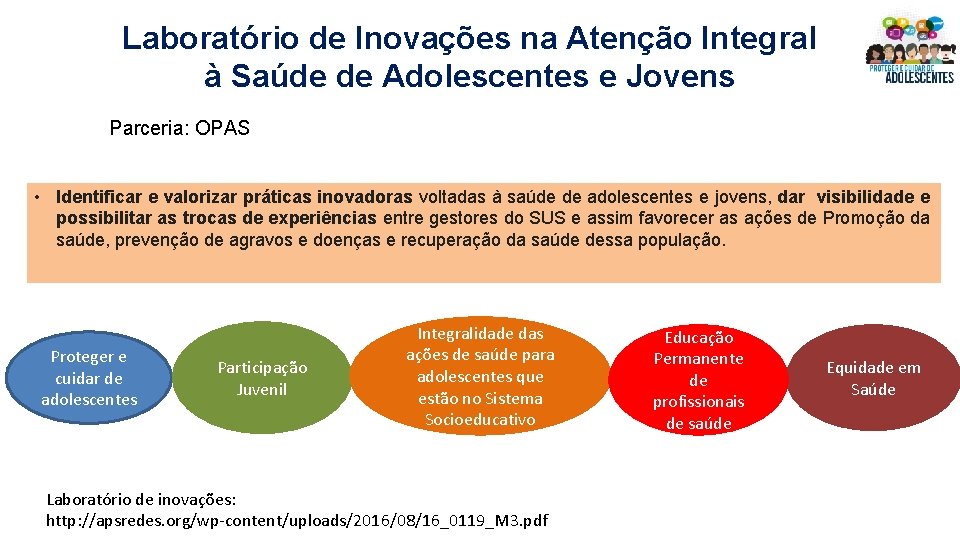 Laboratório de Inovações na Atenção Integral à Saúde de Adolescentes e Jovens

PROTEGER E CUIDAR DE ADOLESCENTES

Parceria: OPAS

• Identificar e valorizar práticas inovadoras voltadas à saúde de adolescentes e jovens, dar visibilidade e possibilitar as trocas de experiências entre gestores do SUS e assim favorecer as ações de Promoção da saúde, prevenção de agravos e doenças e recuperação da saúde dessa população.

Proteger e cuidar de adolescentes

Participação Juvenil

Integralidade das ações de saúde para adolescentes que estão no Sistema Socioeducativo

Educação Permanente de profissionais de saúde

Equidade em Saúde

Laboratório de inovações:
http://apsredes.org/wp-content/uploads/2016/08/16_0119_M3.pdf